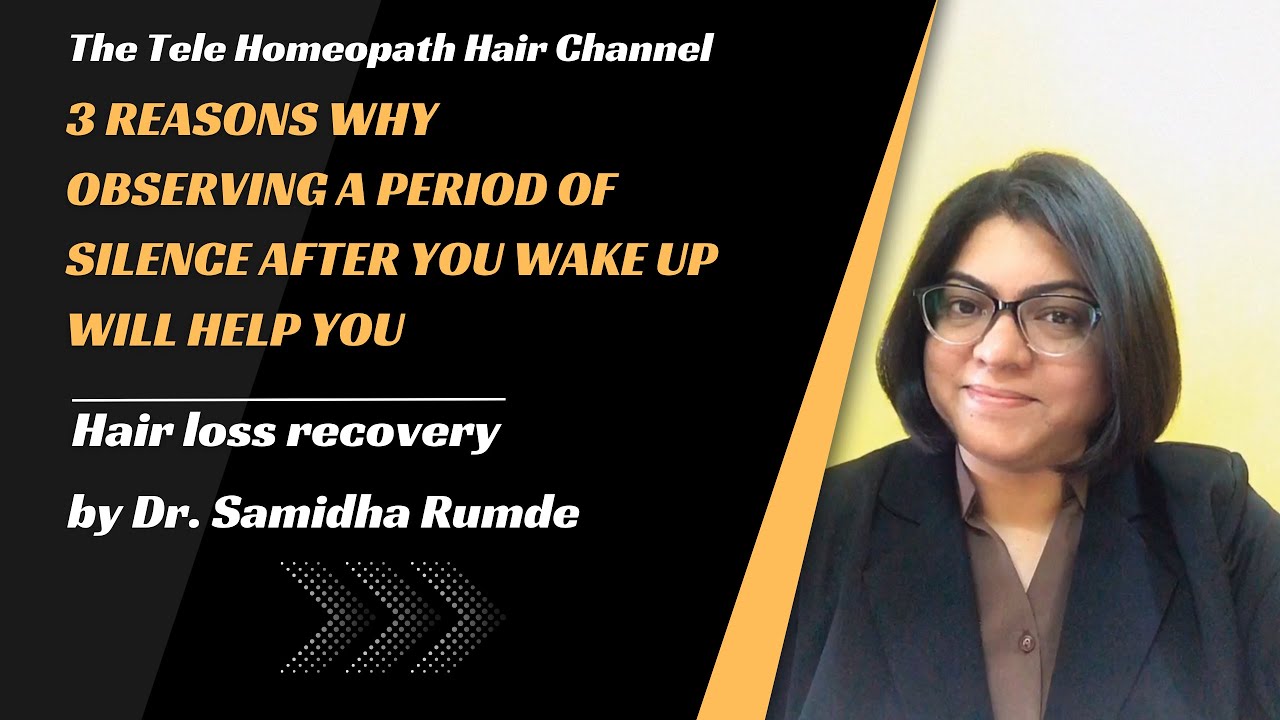 The Tele Homeopath Hair Channel

3 REASONS WHY OBSERVING A PERIOD OF SILENCE AFTER YOU WAKE UP WILL HELP YOU

Hair loss recovery

by Dr. Samidha Rumde